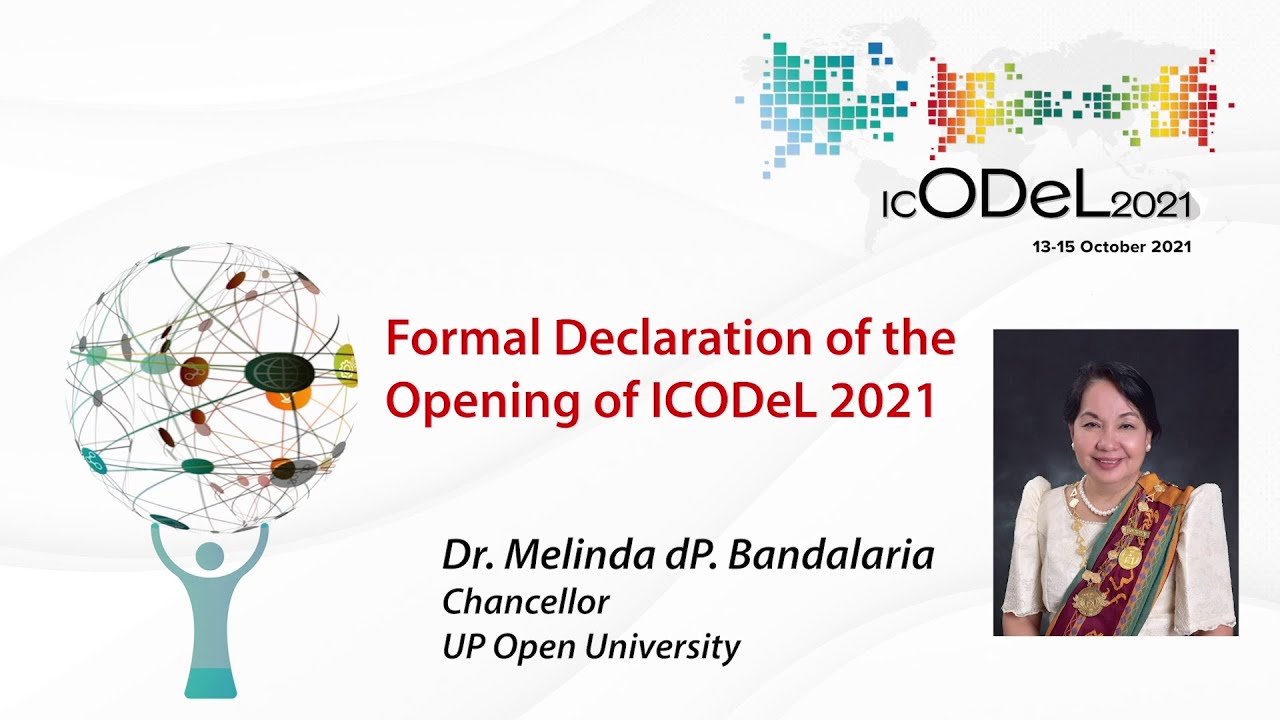 ICODeL2021
13-15 October 2021

Formal Declaration of the Opening of ICODeL 2021

Dr. Melinda dP. Bandalaria
Chancellor
UP Open University